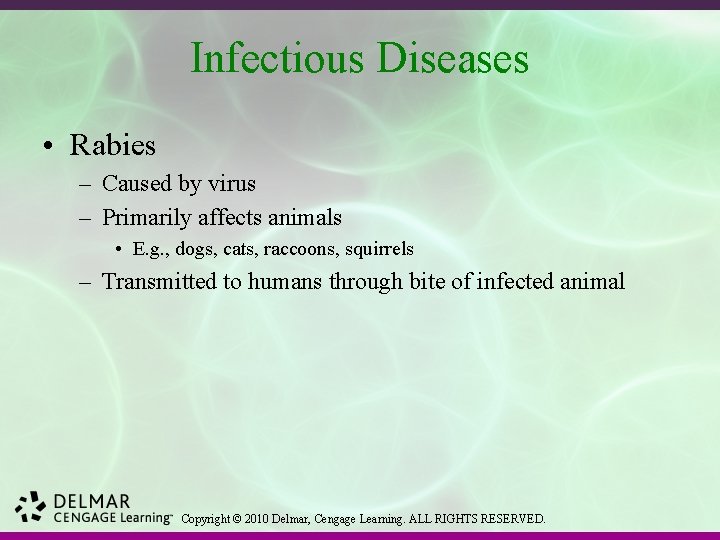 Infectious Diseases

• Rabies
– Caused by virus
– Primarily affects animals
• E.g., dogs, cats, raccoons, squirrels
– Transmitted to humans through bite of infected animal

DELMAR
CENGAGE Learning™ Copyright © 2010 Delmar, Cengage Learning. ALL RIGHTS RESERVED.